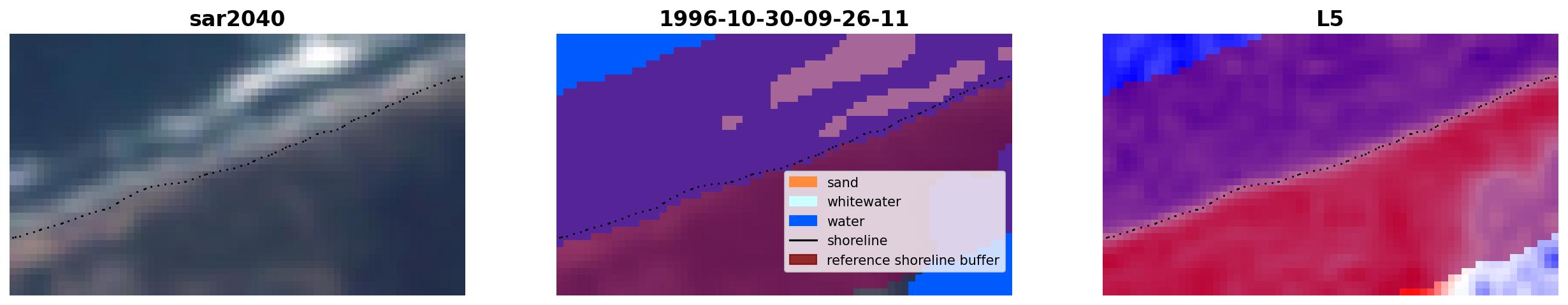 sar2040

1996-10-30-09-26-11

sand
whitewater
water
shoreline
reference shoreline buffer

L5